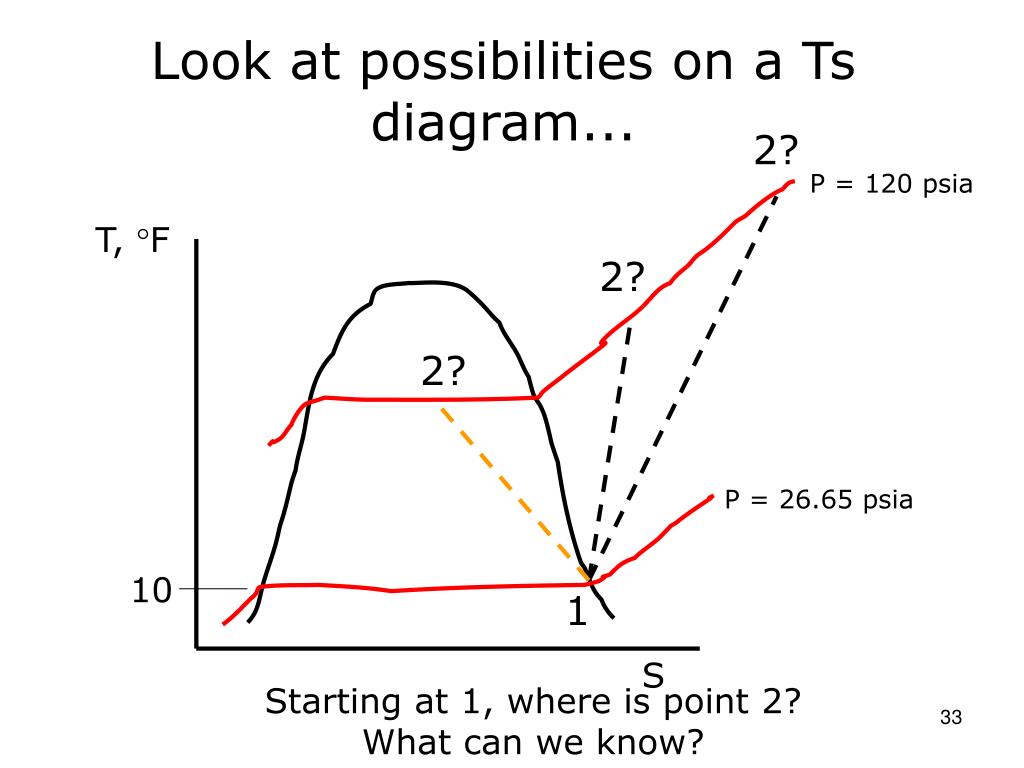 Look at possibilities on a Ts diagram...

2?

P = 120 psia

T, °F

2?

2?

P = 26.65 psia

10

1

S

Starting at 1, where is point 2?
What can we know?

33